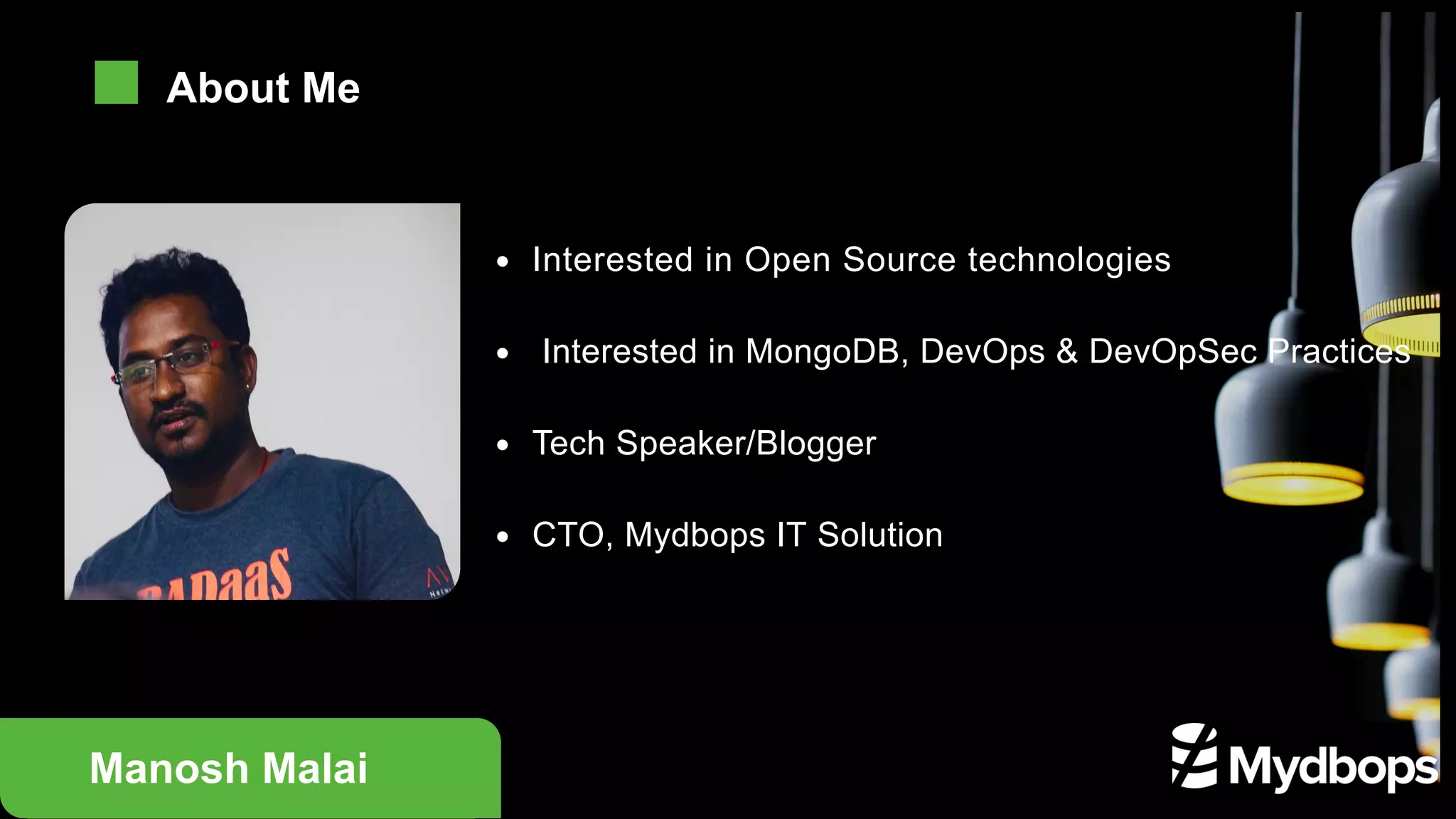 About Me

- Interested in Open Source technologies
- Interested in MongoDB, DevOps & DevOpSec Practices
- Tech Speaker/Blogger
- CTO, Mydbops IT Solution

Manosh Malai

Mydbops